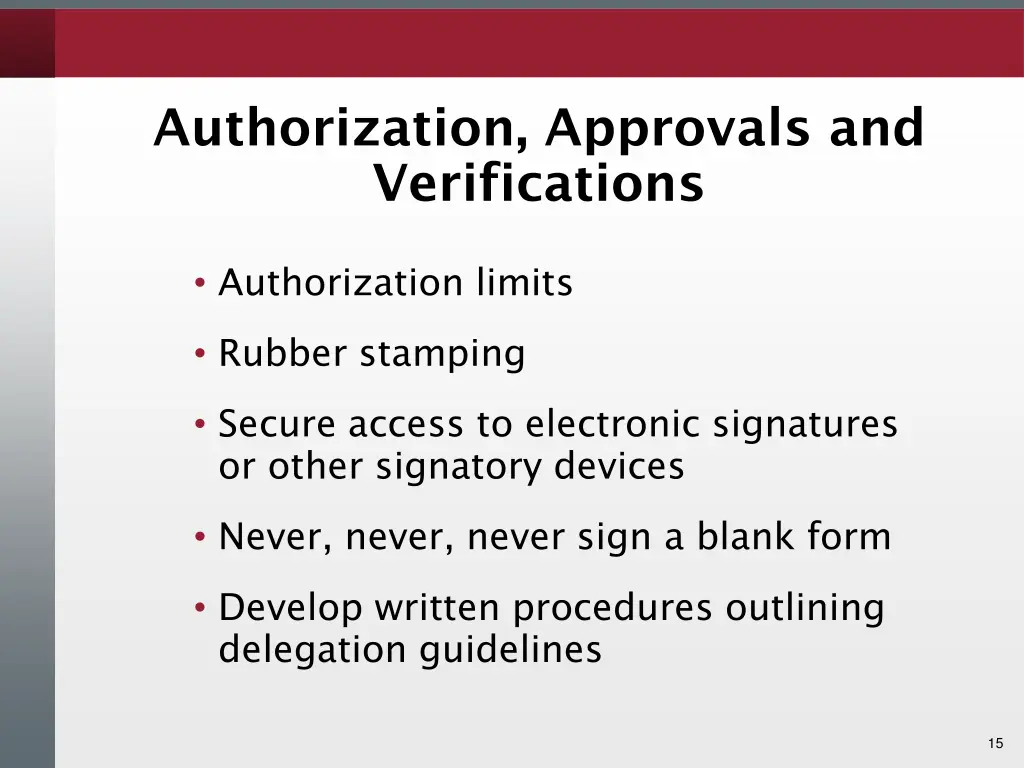 Authorization, Approvals and Verifications

• Authorization limits

• Rubber stamping

• Secure access to electronic signatures or other signatory devices

• Never, never, never sign a blank form

• Develop written procedures outlining delegation guidelines

15